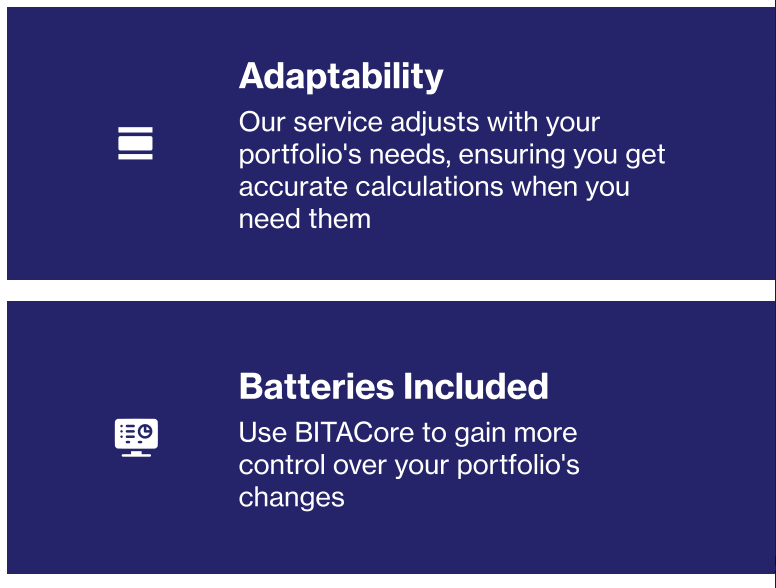 Adaptability

Our service adjusts with your portfolio's needs, ensuring you get accurate calculations when you need them

Batteries Included

Use BITACore to gain more control over your portfolio's changes